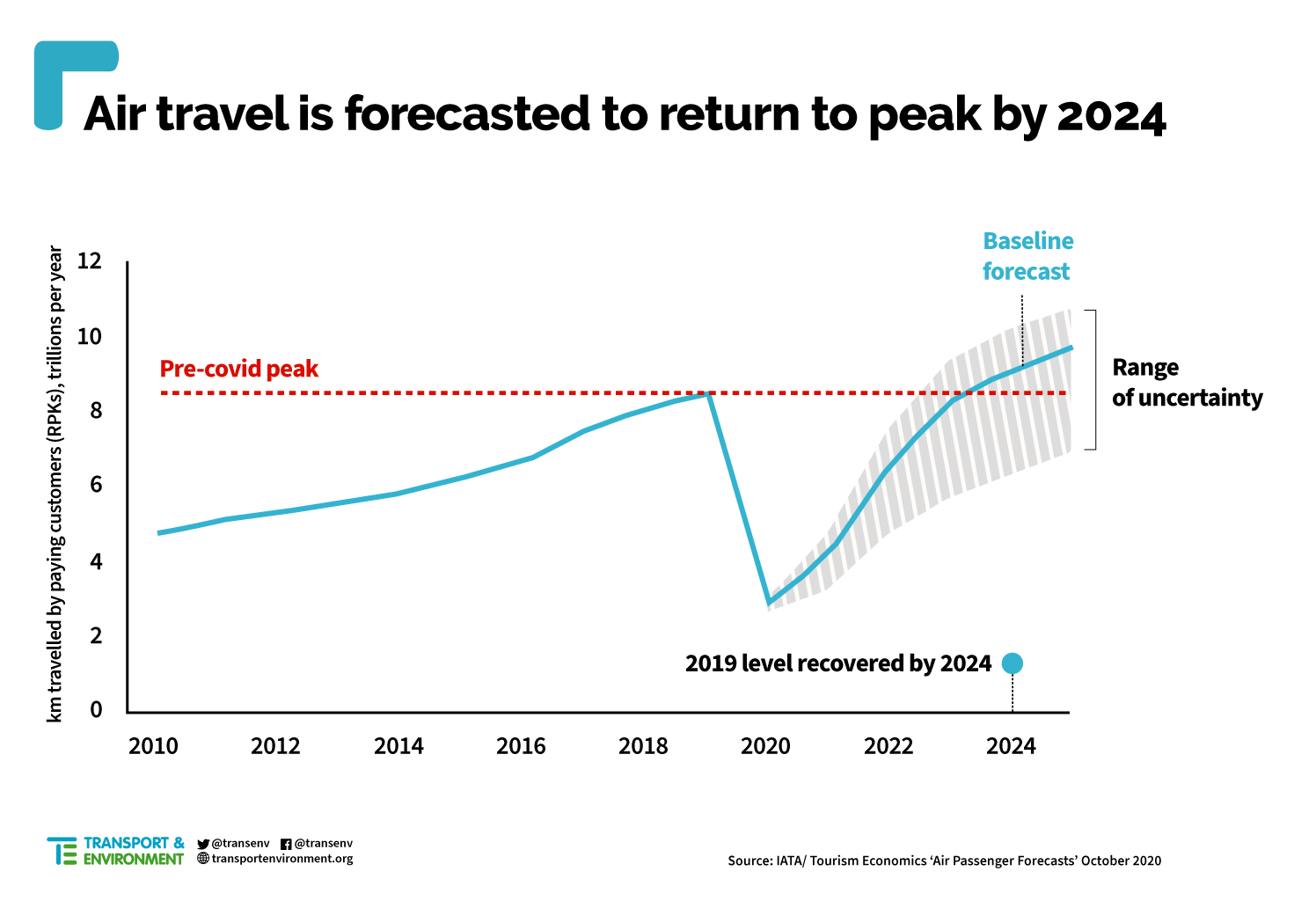 Air travel is forecasted to return to peak by 2024

km travelled by paying customers (RPKs), trillions per year

12
10
8
6
4
2
0

Pre-covid peak

Baseline forecast

Range of uncertainty

2019 level recovered by 2024

2010
2012
2014
2016
2018
2020
2022
2024

TRANSPORT & ENVIRONMENT
@transenv
@transenv
transportenvironment.org

Source: IATA/ Tourism Economics 'Air Passenger Forecasts' October 2020